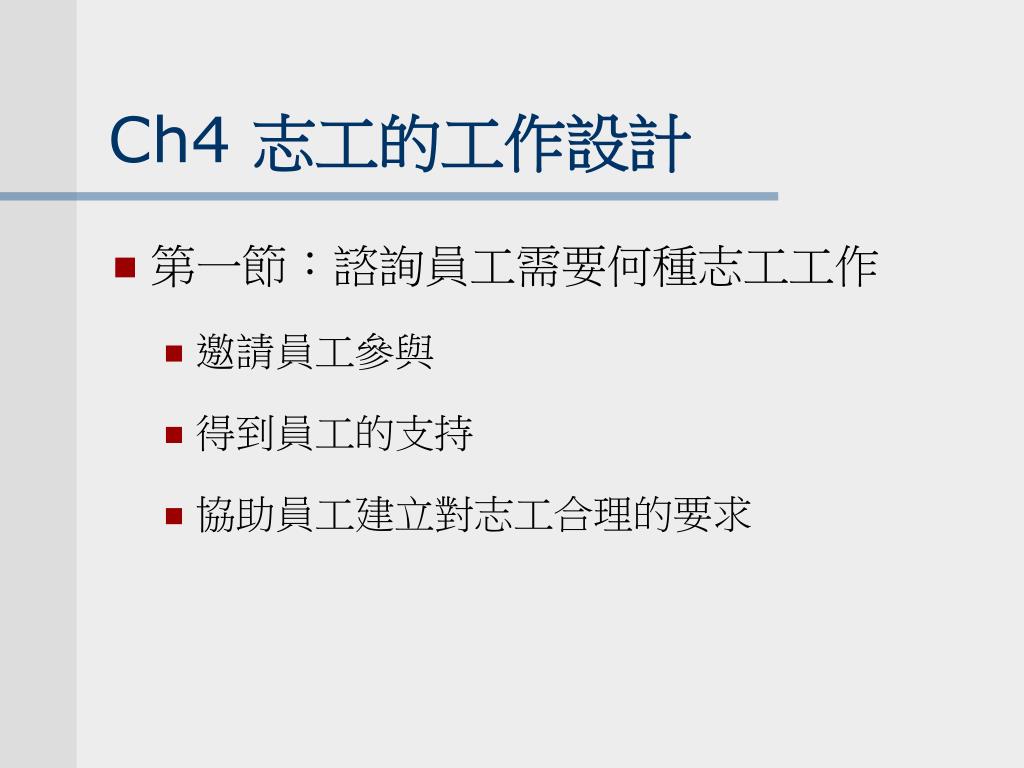 Ch4 志工的工作設計

第一節：諮詢員工需要何種志工工作

邀請員工參與

得到員工的支持

協助員工建立對志工合理的要求